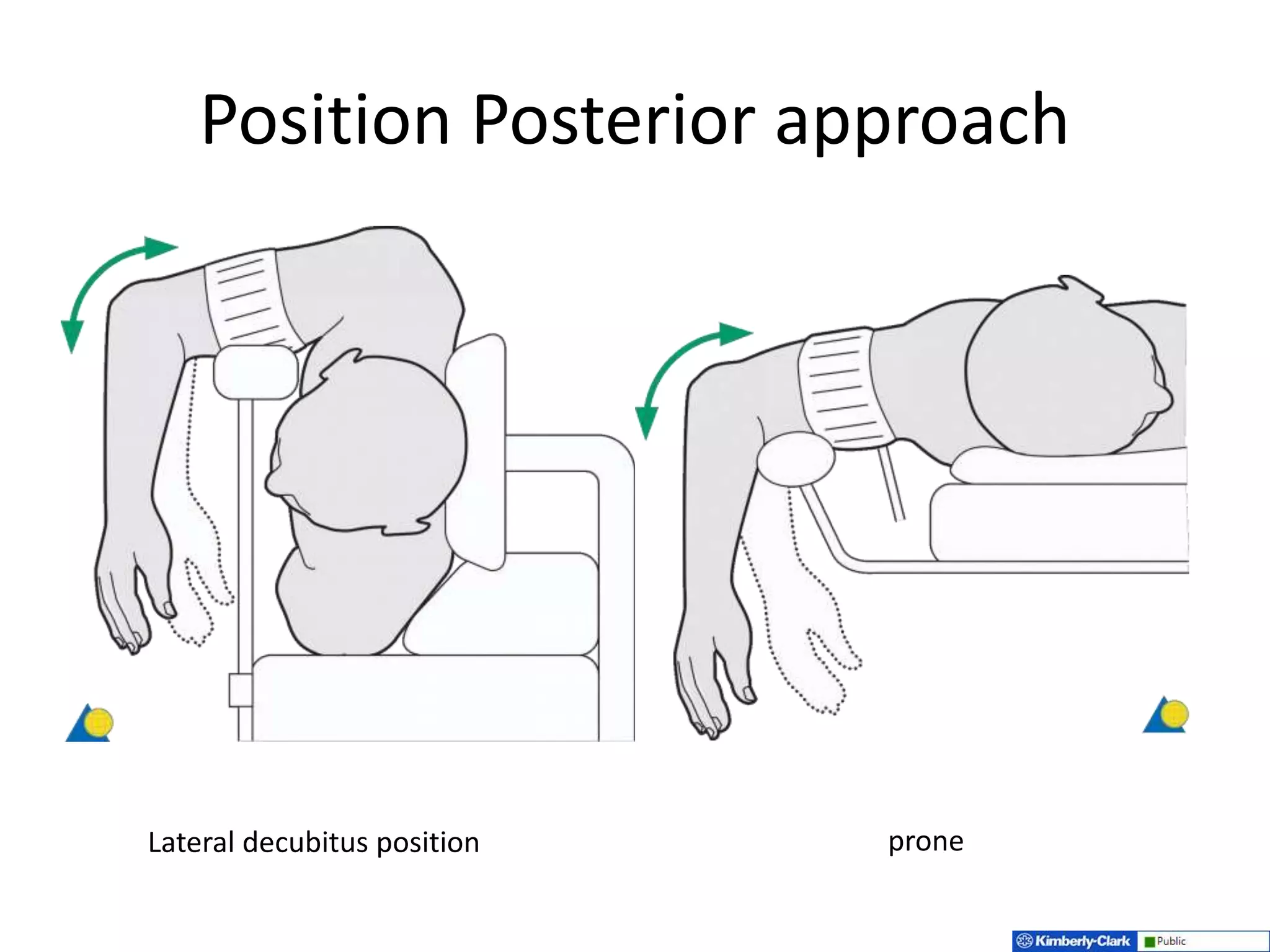 Position Posterior approach

Lateral decubitus position

prone

Kimberly-Clark Public